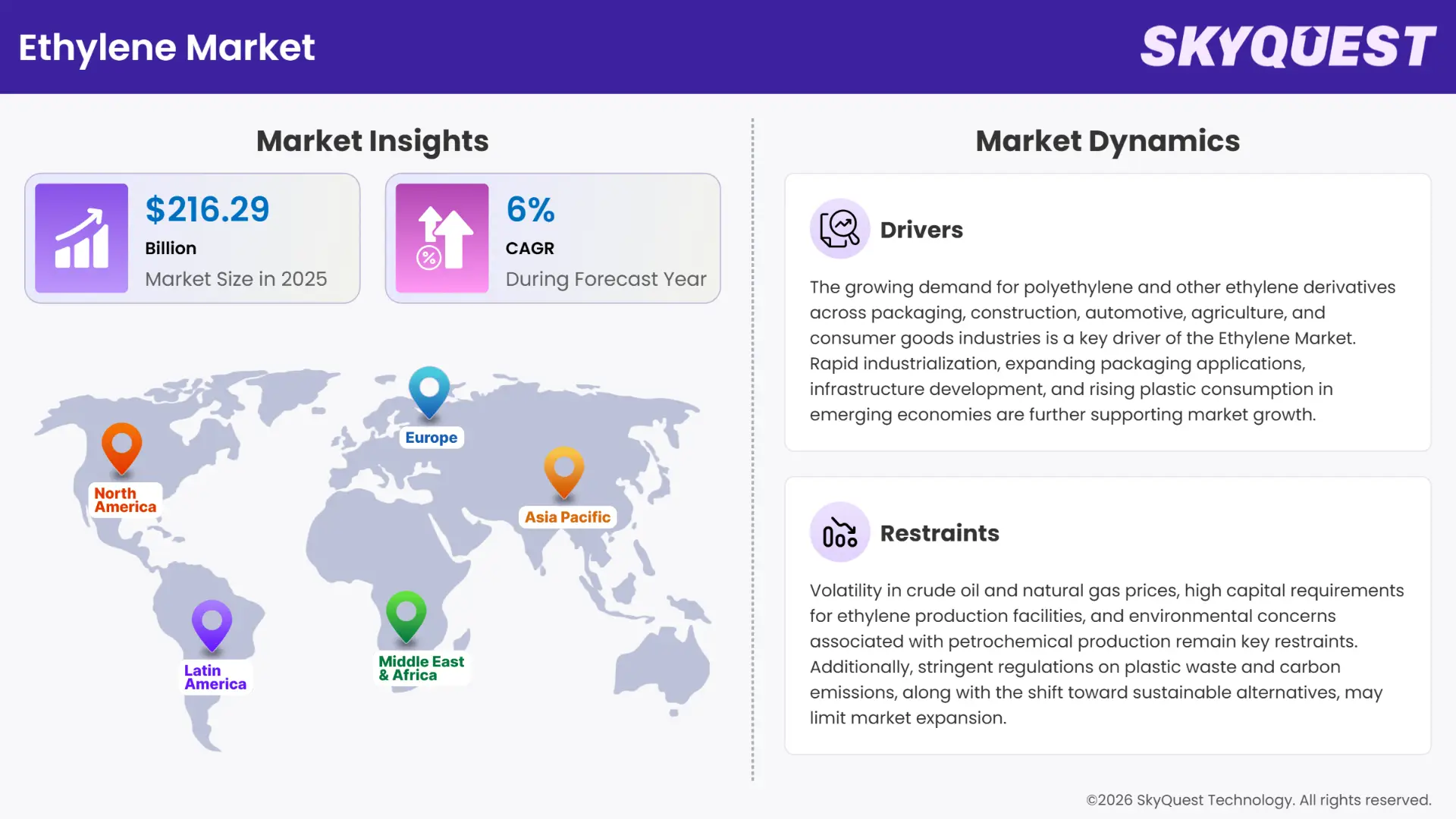 Ethylene Market

SKYQUEST

Market Insights

$216.29
Billion
Market Size in 2025

6%
CAGR
During Forecast Year

North America
Europe
Asia Pacific
Latin America
Middle East & Africa

Market Dynamics

Drivers

The growing demand for polyethylene and other ethylene derivatives across packaging, construction, automotive, agriculture, and consumer goods industries is a key driver of the Ethylene Market. Rapid industrialization, expanding packaging applications, infrastructure development, and rising plastic consumption in emerging economies are further supporting market growth.

Restraints

Volatility in crude oil and natural gas prices, high capital requirements for ethylene production facilities, and environmental concerns associated with petrochemical production remain key restraints. Additionally, stringent regulations on plastic waste and carbon emissions, along with the shift toward sustainable alternatives, may limit market expansion.

©2026 SkyQuest Technology. All rights reserved.